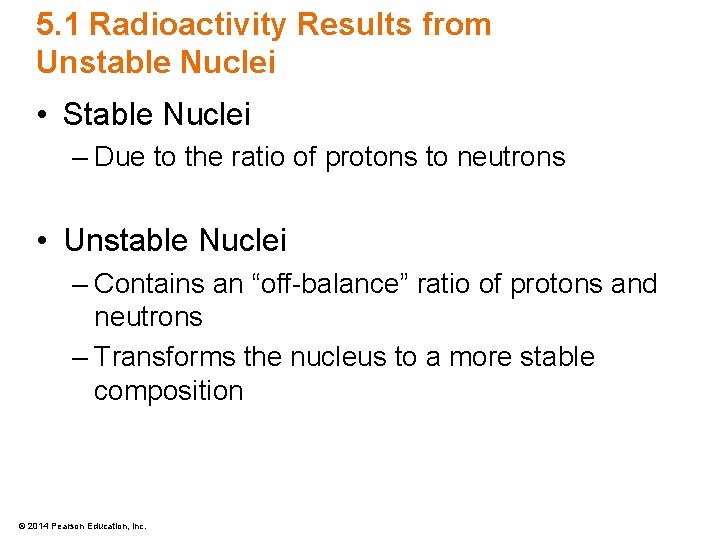 5.1 Radioactivity Results from Unstable Nuclei

• Stable Nuclei
– Due to the ratio of protons to neutrons

• Unstable Nuclei
– Contains an “off-balance” ratio of protons and neutrons
– Transforms the nucleus to a more stable composition

© 2014 Pearson Education, Inc.